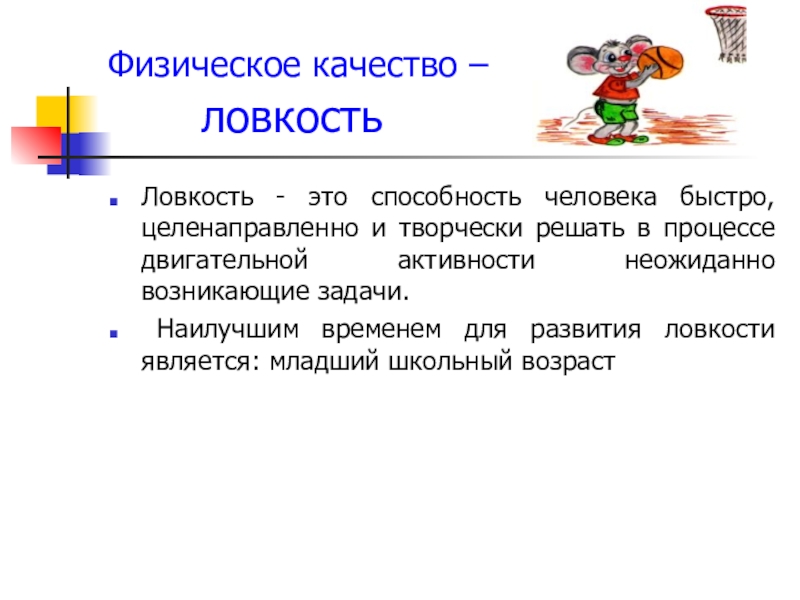 Физическое качество –
ловкость

Ловкость - это способность человека быстро, целенаправленно и творчески решать в процессе двигательной активности неожиданно возникающие задачи.

Наилучшим временем для развития ловкости является: младший школьный возраст